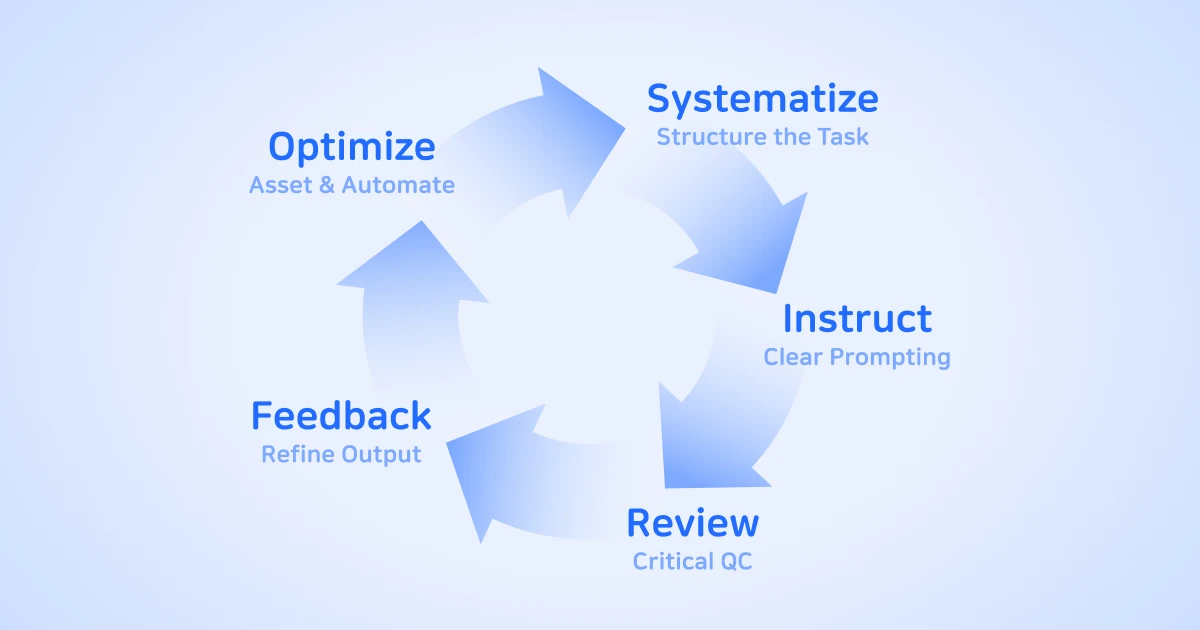 Systematize
Structure the Task

Instruct
Clear Prompting

Review
Critical QC

Feedback
Refine Output

Optimize
Asset & Automate